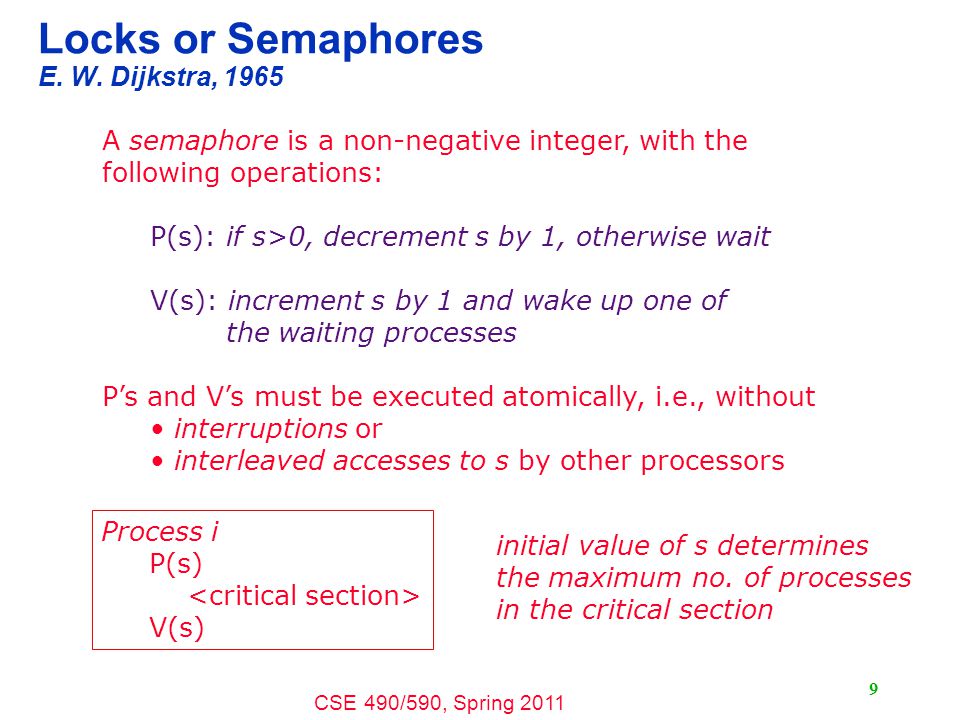 Locks or Semaphores
E. W. Dijkstra, 1965

A semaphore is a non-negative integer, with the following operations:

P(s): if s>0, decrement s by 1, otherwise wait

V(s): increment s by 1 and wake up one of the waiting processes

P's and V's must be executed atomically, i.e., without
• interruptions or
• interleaved accesses to s by other processors

Process i
P(s)
<critical section>
V(s)

initial value of s determines the maximum no. of processes in the critical section

CSE 490/590, Spring 2011

9